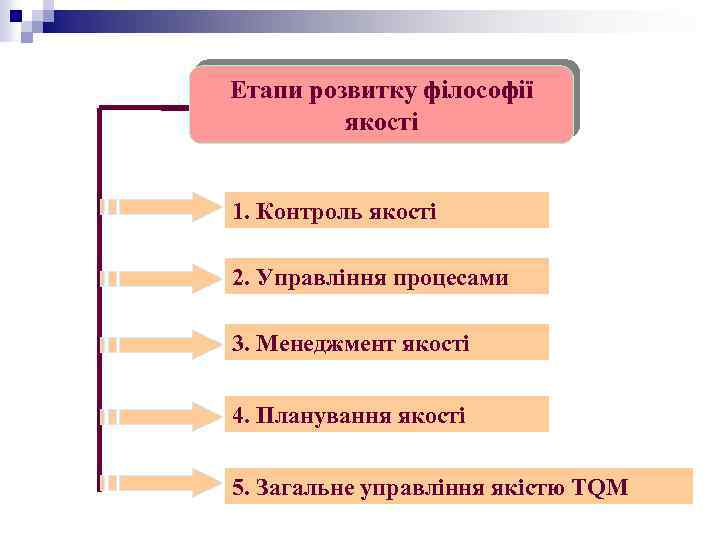 Етапи розвитку філософії якості

1. Контроль якості

2. Управління процесами

3. Менеджмент якості

4. Планування якості

5. Загальне управління якістю TQM